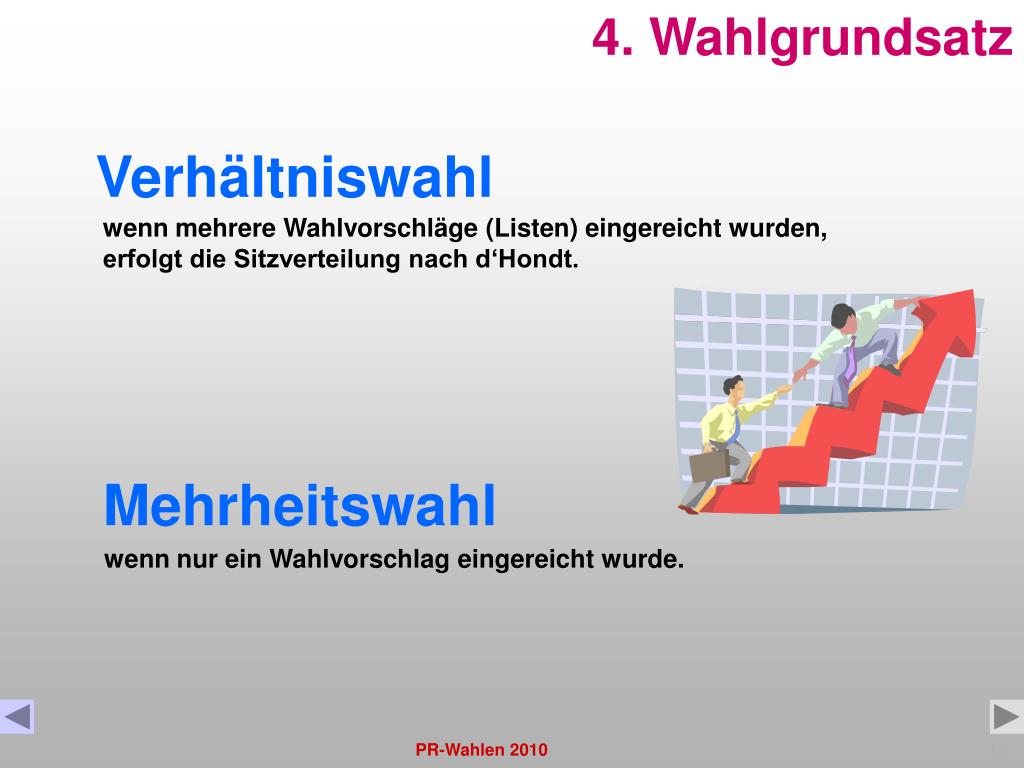 4. Wahlgrundsatz

Verhältniswahl

wenn mehrere Wahlvorschläge (Listen) eingereicht wurden, erfolgt die Sitzverteilung nach d‘Hondt.

Mehrheitswahl

wenn nur ein Wahlvorschlag eingereicht wurde.

PR-Wahlen 2010